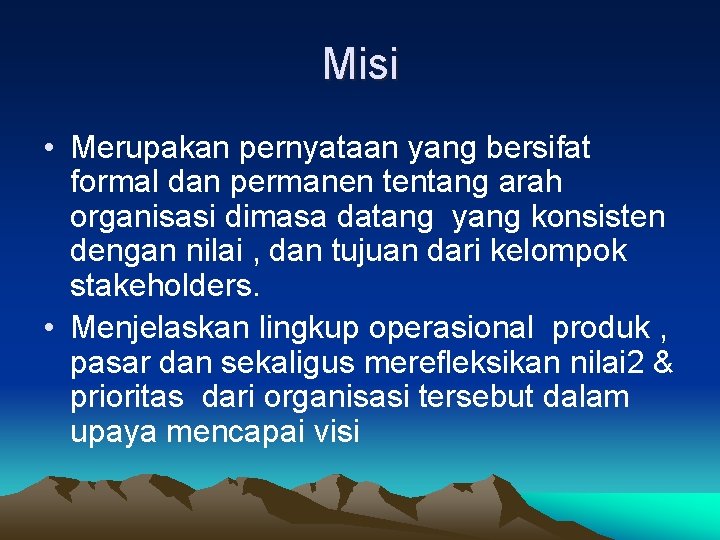 Misi

• Merupakan pernyataan yang bersifat formal dan permanen tentang arah organisasi dimasa datang yang konsisten dengan nilai , dan tujuan dari kelompok stakeholders.
• Menjelaskan lingkup operasional produk , pasar dan sekaligus merefleksikan nilai2 & prioritas dari organisasi tersebut dalam upaya mencapai visi